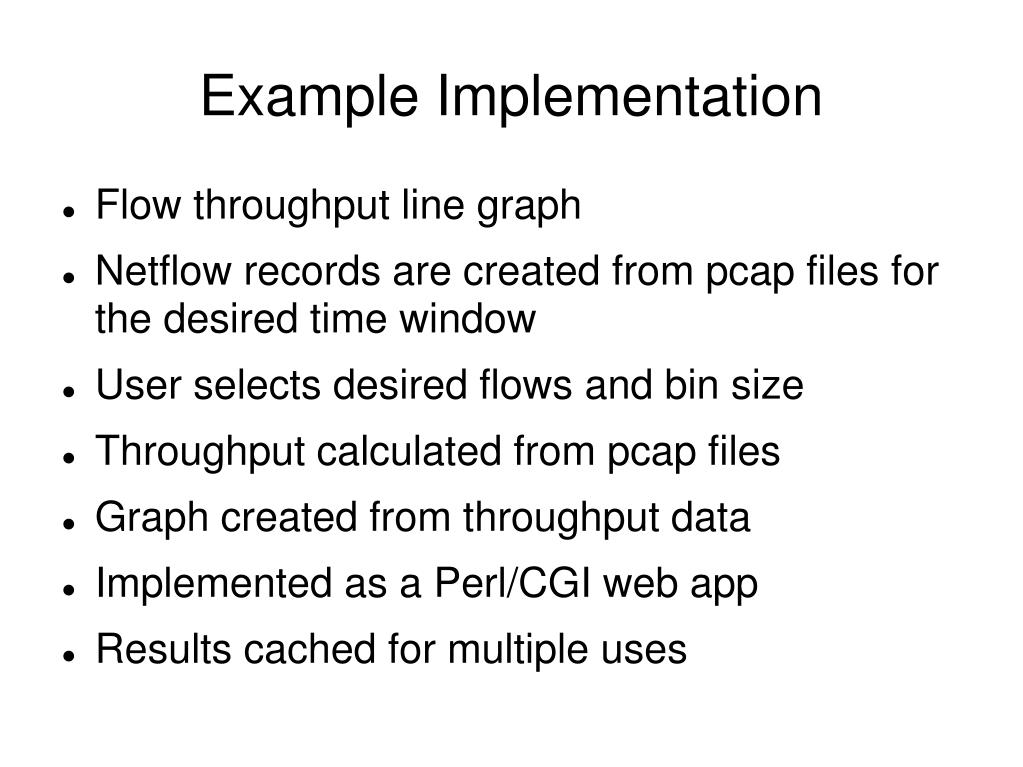 Example Implementation

- Flow throughput line graph
- Netflow records are created from pcap files for the desired time window
- User selects desired flows and bin size
- Throughput calculated from pcap files
- Graph created from throughput data
- Implemented as a Perl/CGI web app
- Results cached for multiple uses